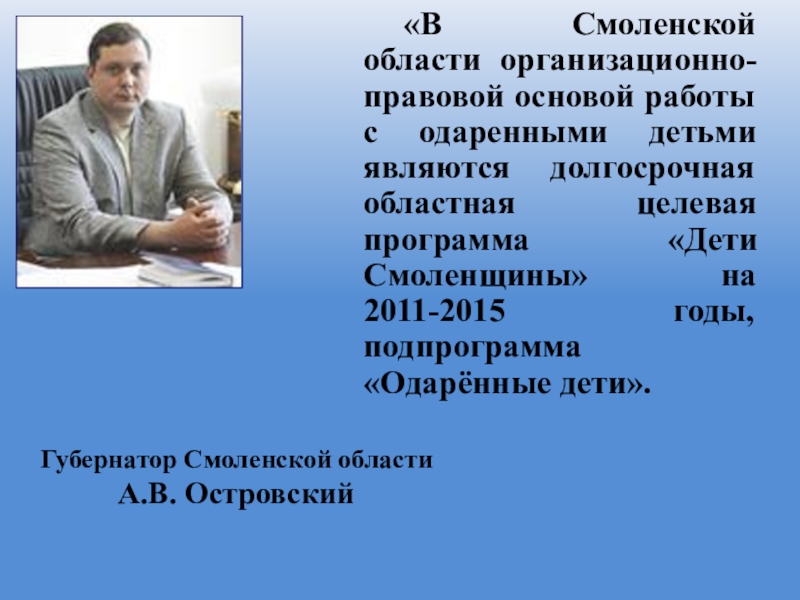 «В Смоленской области организационно-правовой основой работы с одаренными детьми являются долгосрочная областная целевая программа «Дети Смоленщины» на 2011-2015 годы, подпрограмма «Одарённые дети».

Губернатор Смоленской области
А.В. Островский